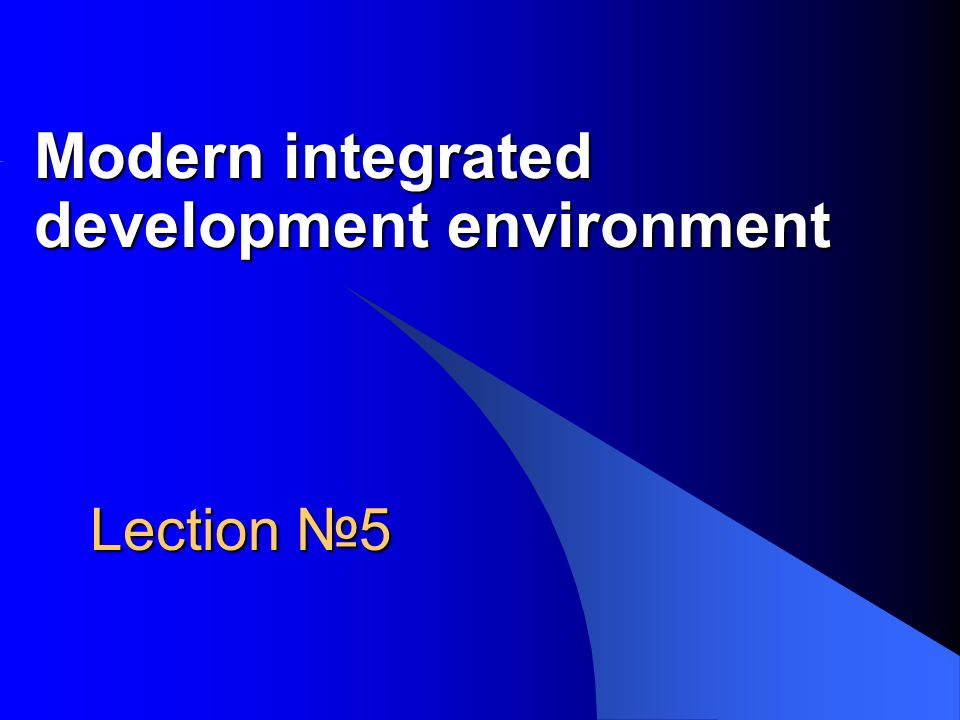 Modern integrated development environment

Lection №5